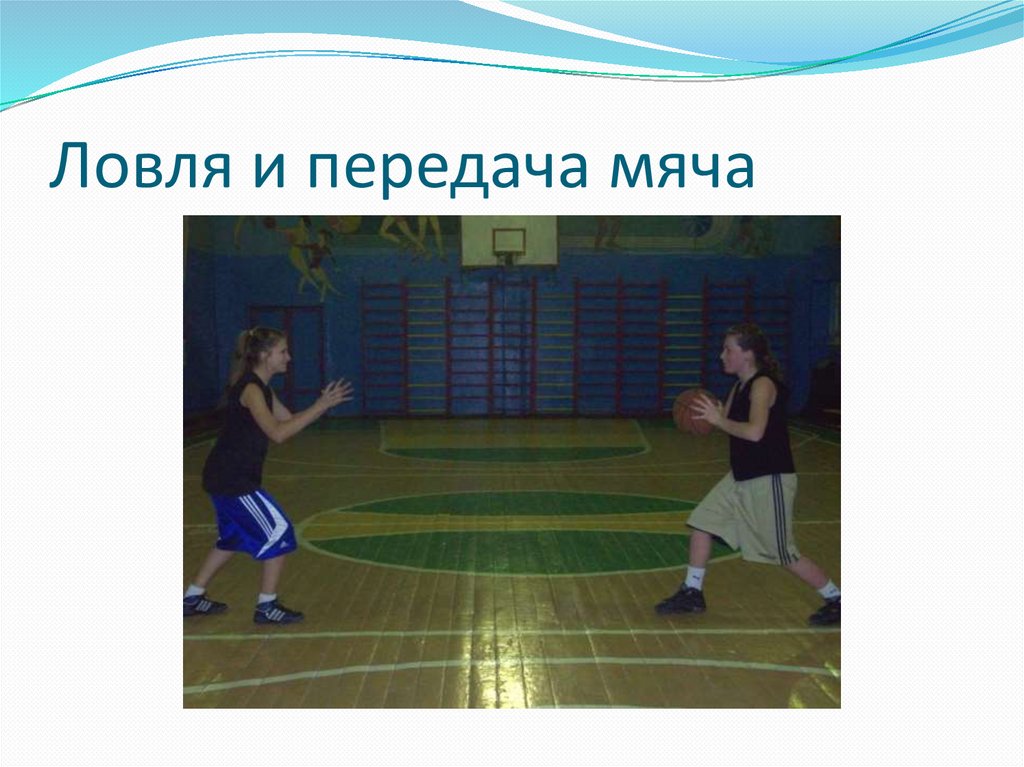 Ловля и передача мяча